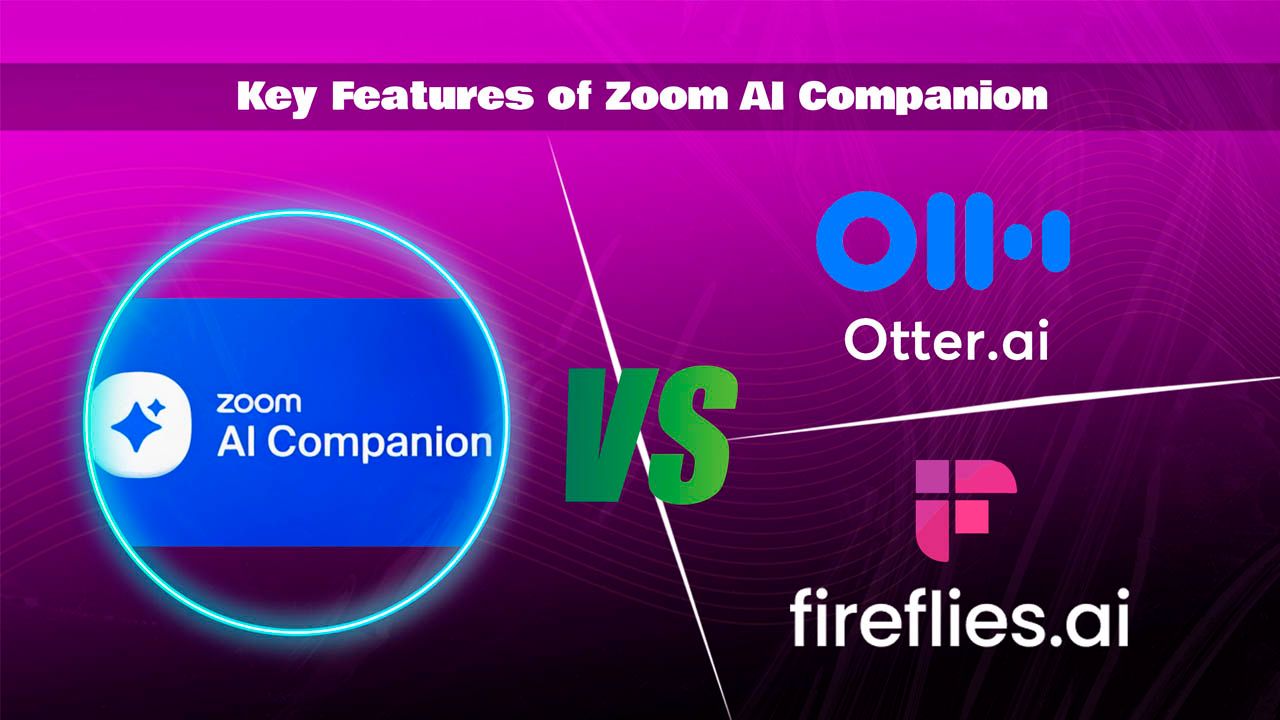 Key Features of Zoom AI Companion

zoom
AI Companion

VS

Otter.ai

fireflies.ai